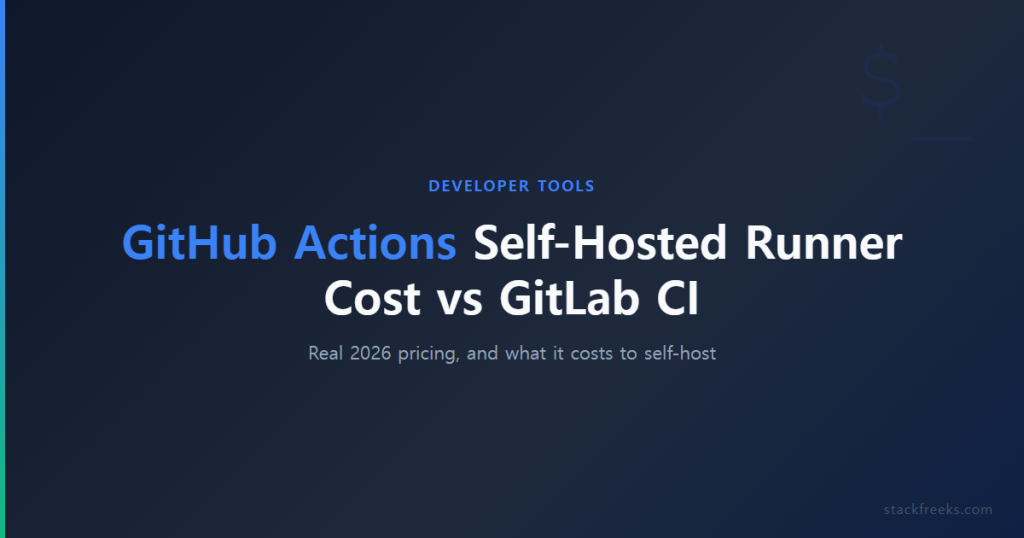 $

DEVELOPER TOOLS

GitHub Actions Self-Hosted Runner Cost vs GitLab CI

Real 2026 pricing, and what it costs to self-host

stackfreeks.com